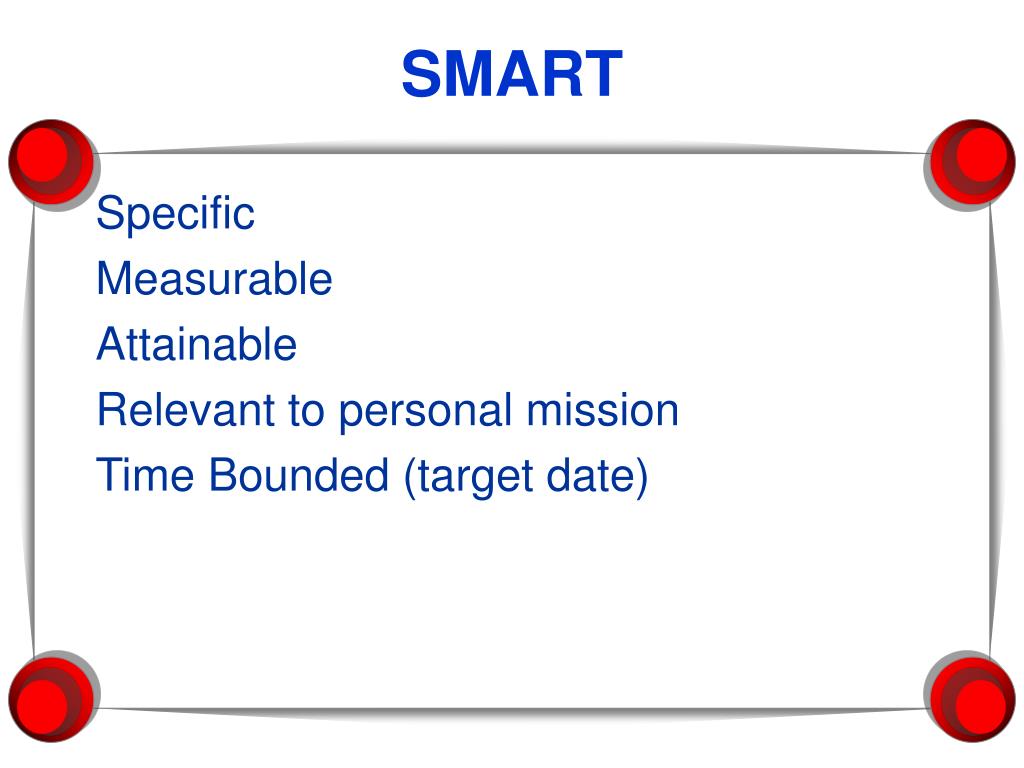 SMART

Specific
Measurable
Attainable
Relevant to personal mission
Time Bounded (target date)